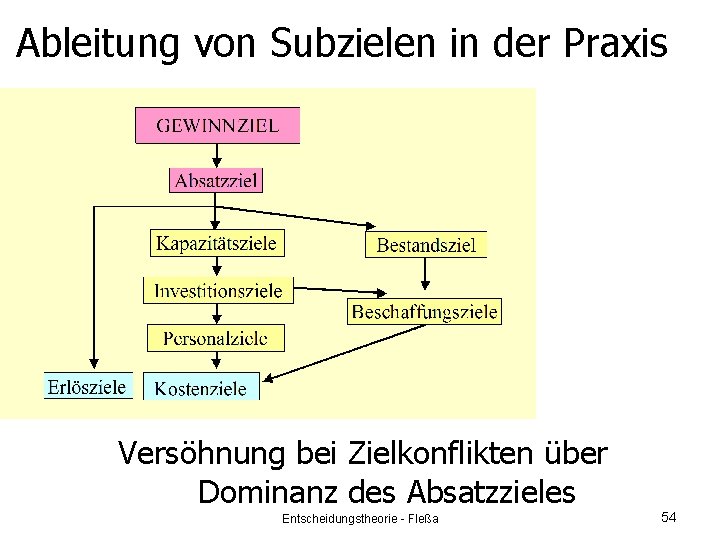 Ableitung von Subzielen in der Praxis

GEWINNZIEL

Absatzziel

Kapazitätsziele

Bestandsziel

Investitionsziele

Beschaffungsziele

Personalziele

Erlösziele

Kostenziele

Versöhnung bei Zielkonflikten über Dominanz des Absatzzieles

Entscheidungstheorie - Fleßa

54